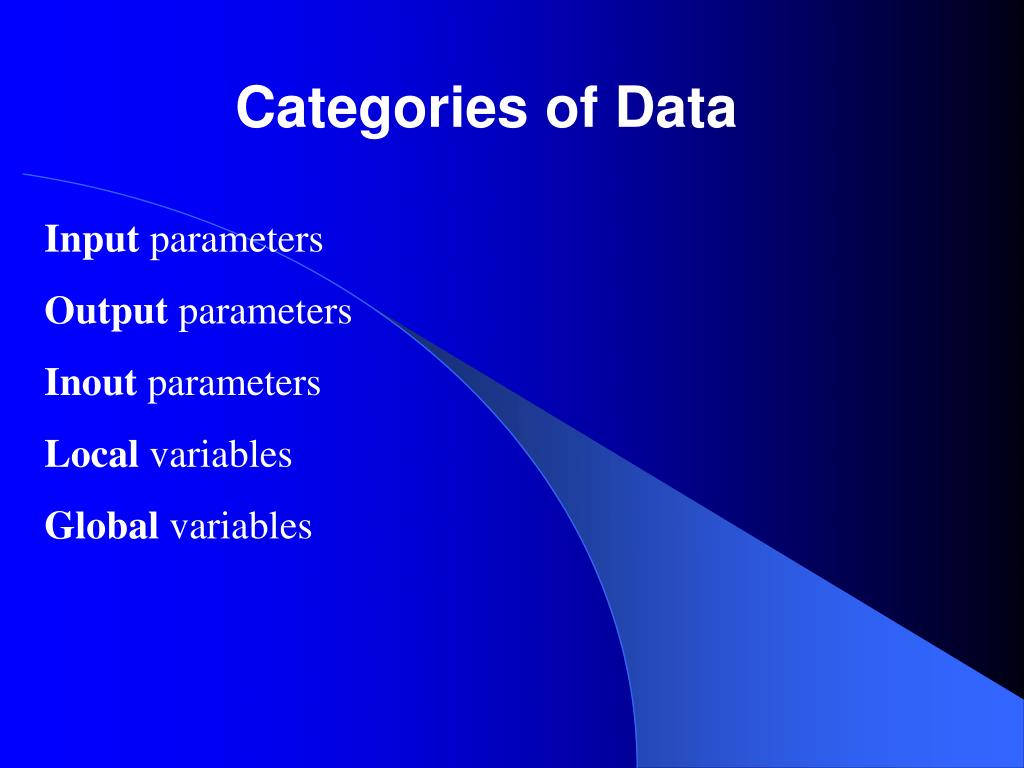 Categories of Data

Input parameters

Output parameters

Inout parameters

Local variables

Global variables